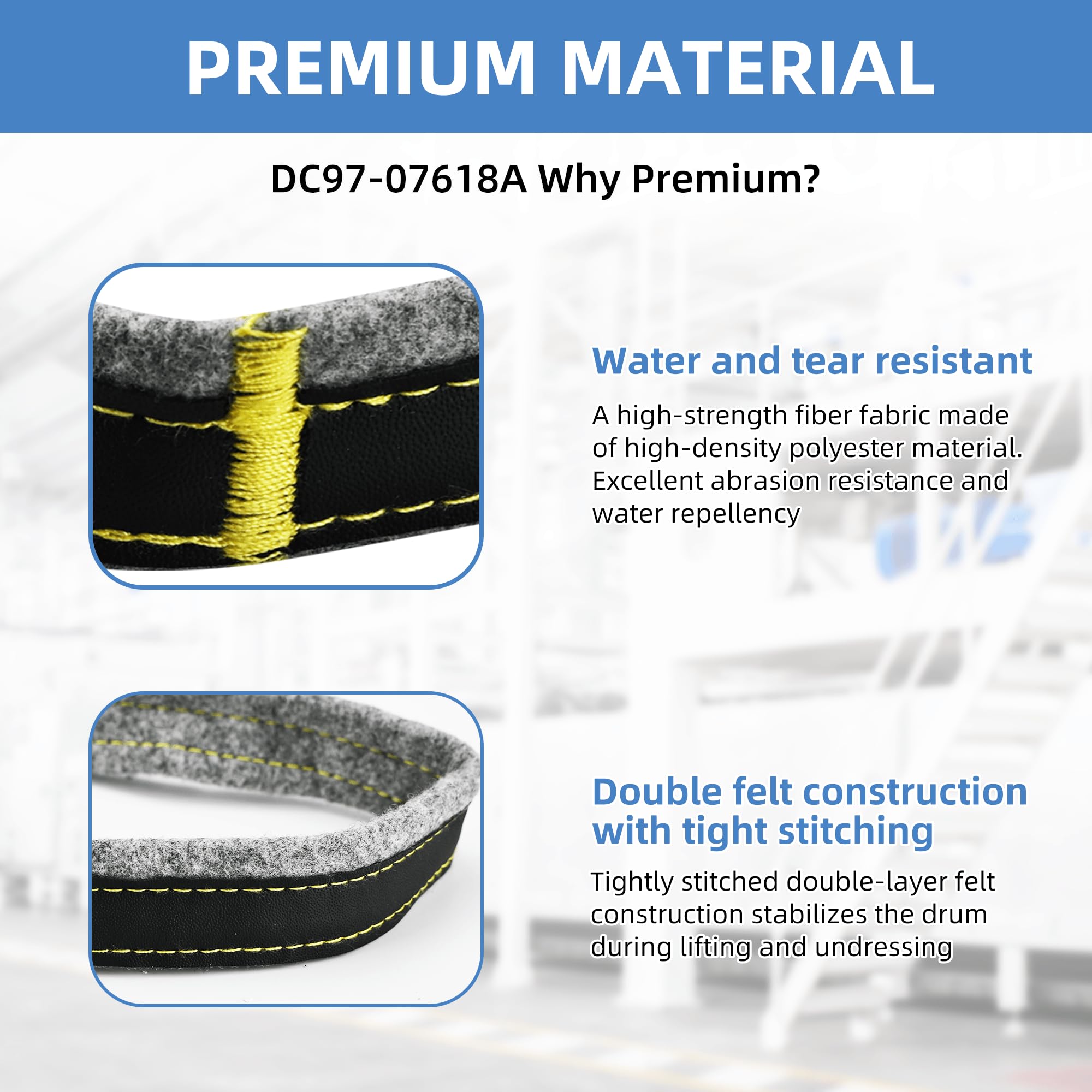 PREMIUM MATERIAL

DC97-07618A Why Premium?

Water and tear resistant

A high-strength fiber fabric made of high-density polyester material. Excellent abrasion resistance and water repellency

Double felt construction with tight stitching

Tightly stitched double-layer felt construction stabilizes the drum during lifting and undressing